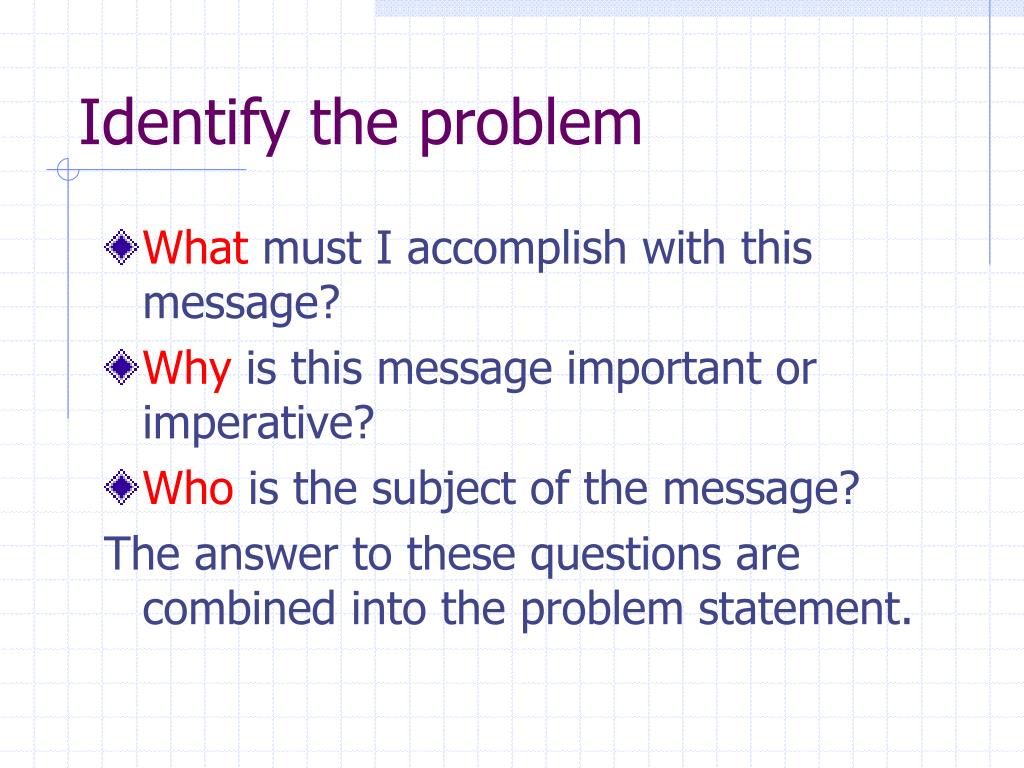 Identify the problem

What must I accomplish with this message?

Why is this message important or imperative?

Who is the subject of the message?

The answer to these questions are combined into the problem statement.